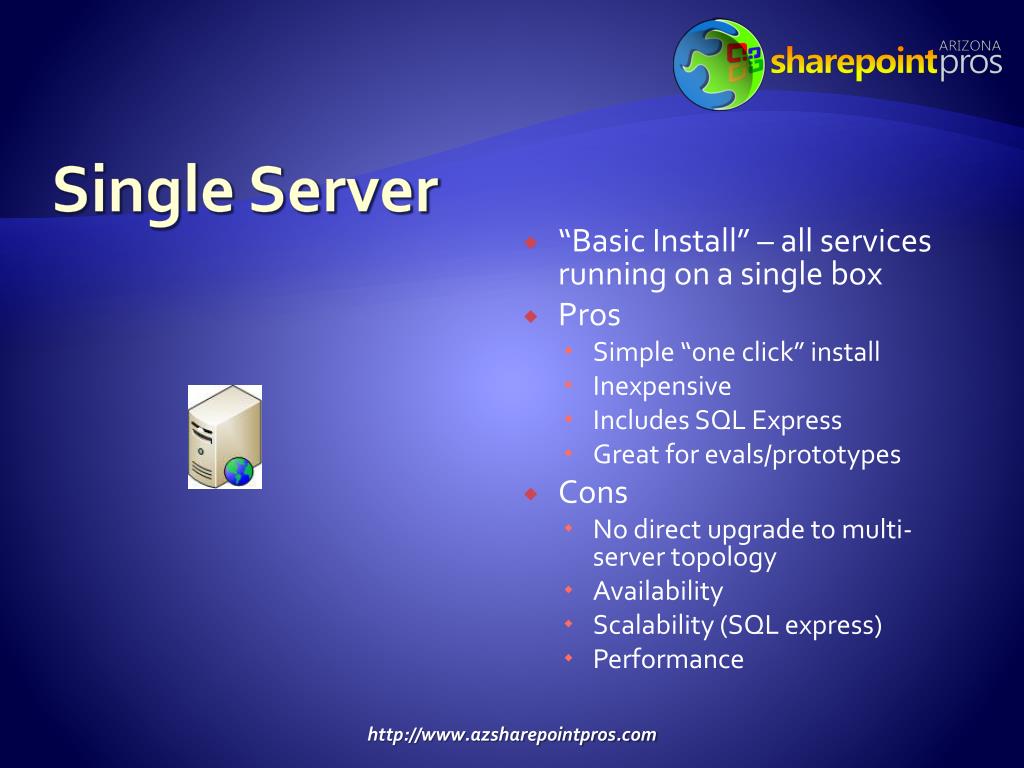 ARIZONA
sharepointpros

Single Server

“Basic Install” – all services running on a single box

Pros

Simple “one click” install

Inexpensive

Includes SQL Express

Great for evals/prototypes

Cons

No direct upgrade to multi-server topology

Availability

Scalability (SQL express)

Performance

http://www.azsharepointpros.com